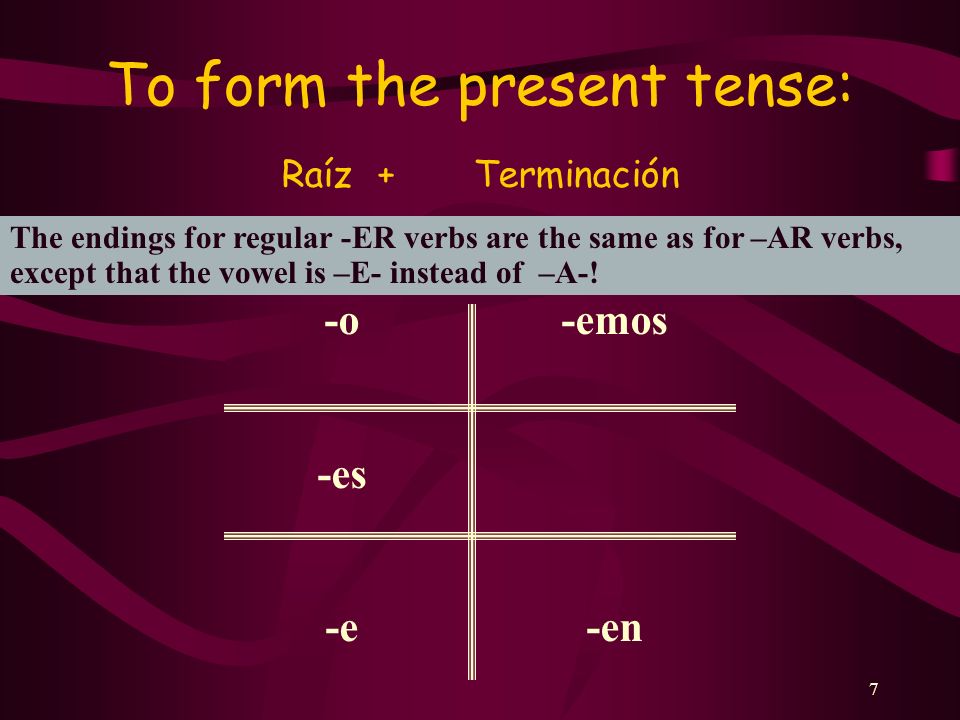 To form the present tense:

Raíz + Terminación

The endings for regular -ER verbs are the same as for –AR verbs, except that the vowel is –E- instead of –A-!

| -o | -emos |
|---|---|
| -es | |
| -e | -en |

7